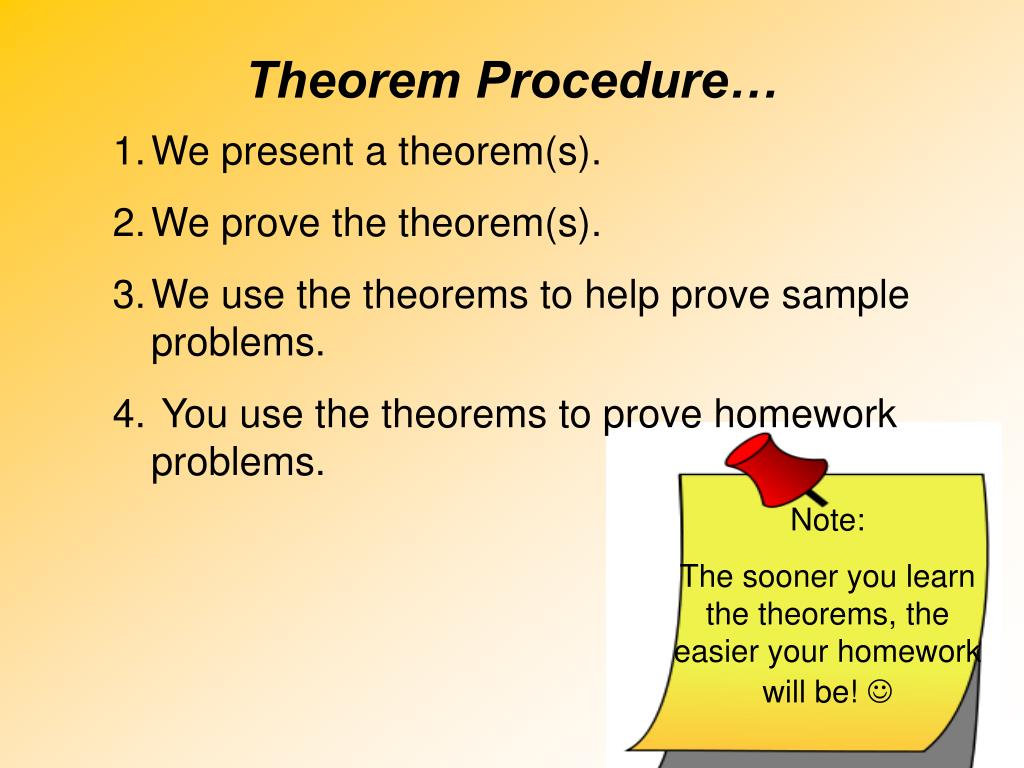 Theorem Procedure…

1. We present a theorem(s).

2. We prove the theorem(s).

3. We use the theorems to help prove sample problems.

4. You use the theorems to prove homework problems.

Note:

The sooner you learn the theorems, the easier your homework will be! ☺